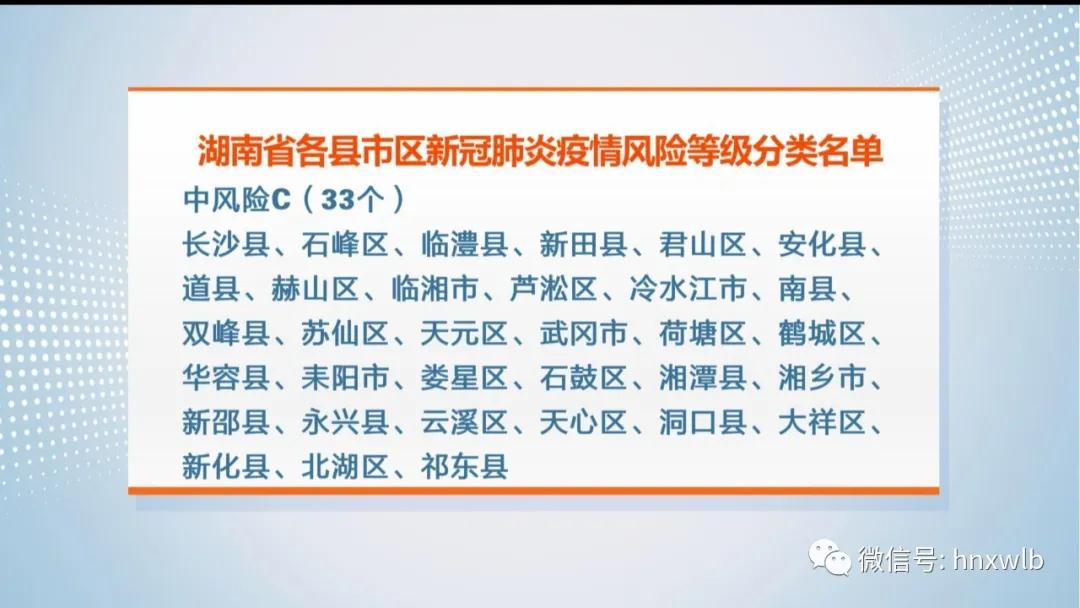 湖南省各县市区新冠肺炎疫情风险等级分类名单

中风险C（33个）

长沙县、石峰区、临澧县、新田县、君山区、安化县、道县、赫山区、临湘市、芦淞区、冷水江市、南县、双峰县、苏仙区、天元区、武冈市、荷塘区、鹤城区、华容县、耒阳市、娄星区、石鼓区、湘潭县、湘乡市、新邵县、永兴县、云溪区、天心区、洞口县、大祥区、新化县、北湖区、祁东县

微信号: hnxwlb